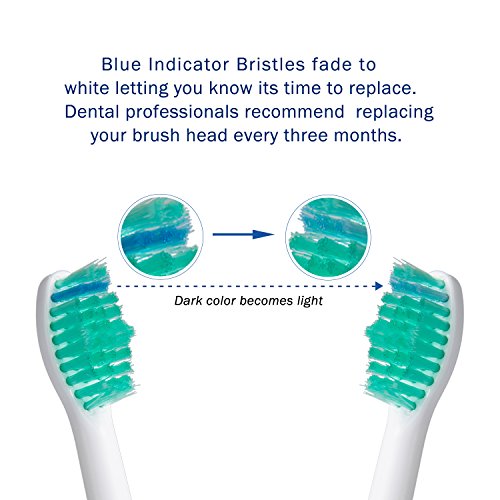 Blue Indicator Bristles fade to white letting you know its time to replace. Dental professionals recommend replacing your brush head every three months.

Dark color becomes light